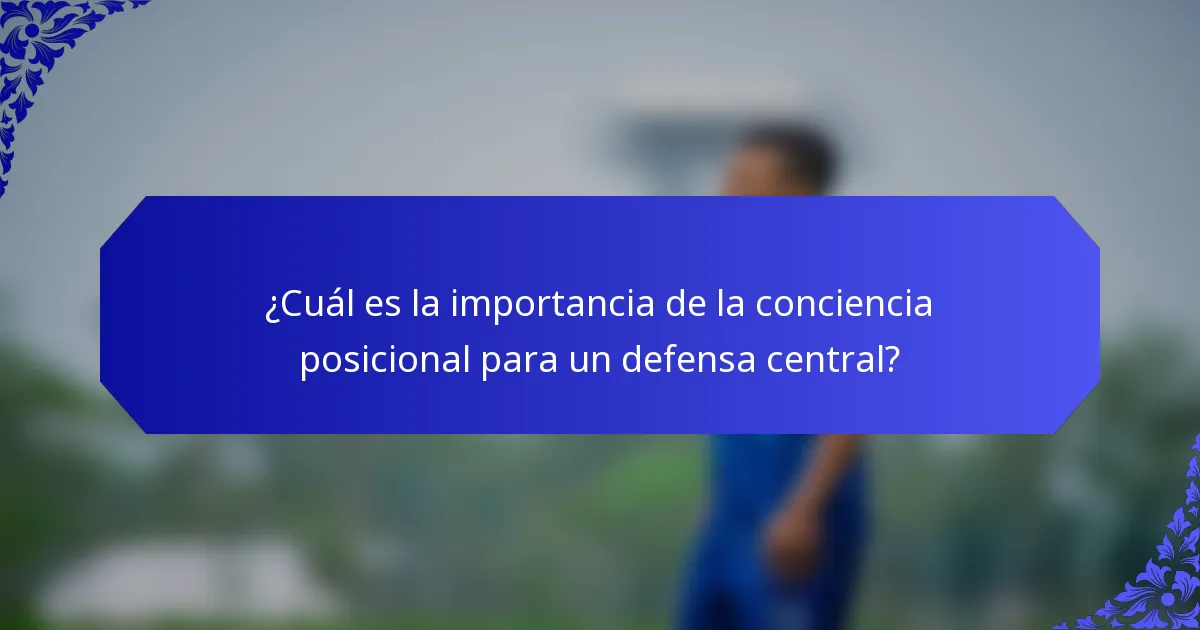 ¿Cuál es la importancia de la conciencia posicional para un defensa central?